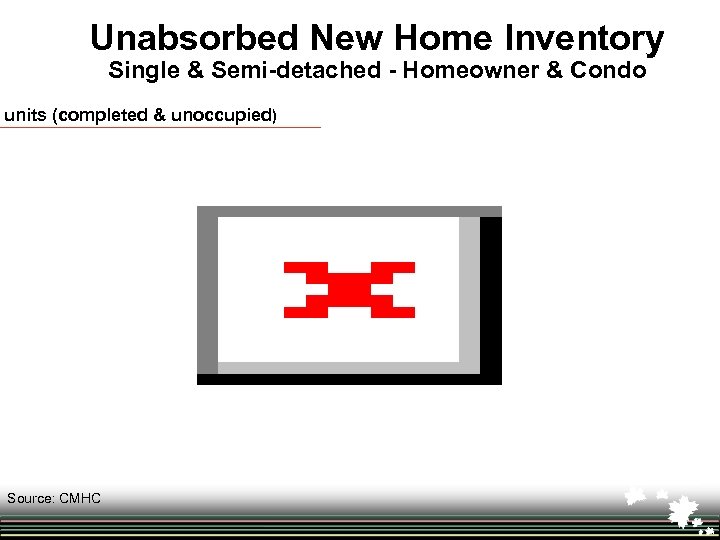 Unabsorbed New Home Inventory
Single & Semi-detached - Homeowner & Condo

units (completed & unoccupied)

Source: CMHC